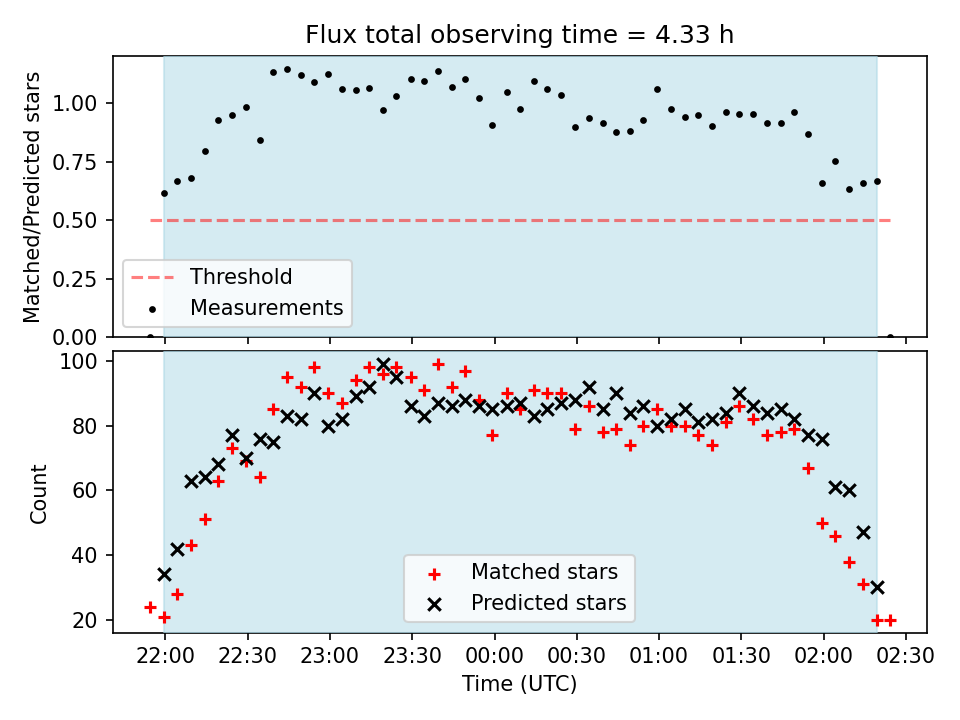 Flux total observing time = 4.33 h

Matched/Predicted stars

1.00
0.75
0.50
0.25
0.00

Threshold
Measurements

Count

100
80
60
40
20

Matched stars
Predicted stars

22:00 22:30 23:00 23:30 00:00 00:30 01:00 01:30 02:00 02:30

Time (UTC)